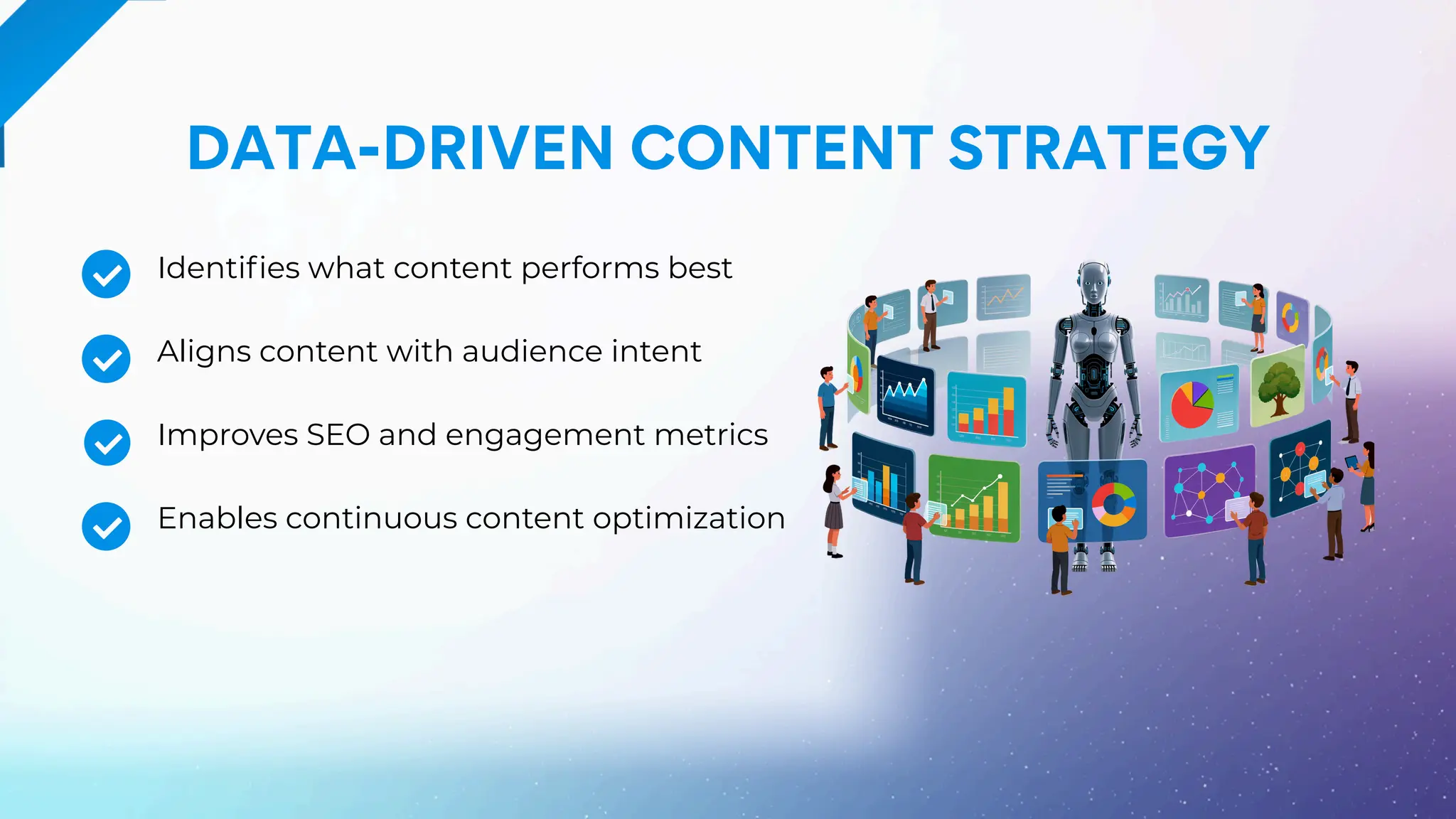 DATA-DRIVEN CONTENT STRATEGY

Identifies what content performs best

Aligns content with audience intent

Improves SEO and engagement metrics

Enables continuous content optimization